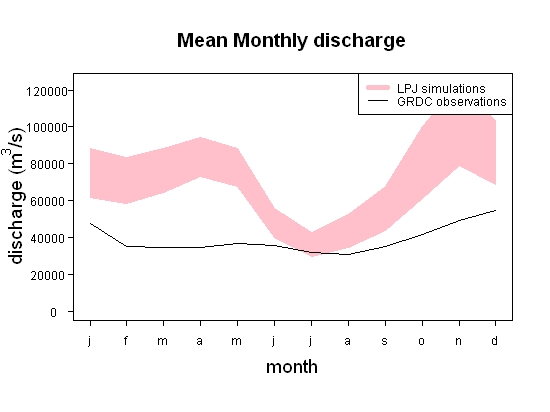 Mean Monthly discharge

LPJ simulations
GRDC observations

discharge ($m^3/s$)

120000
100000
80000
60000
40000
20000
0

j f m a m j j a s o n d

month